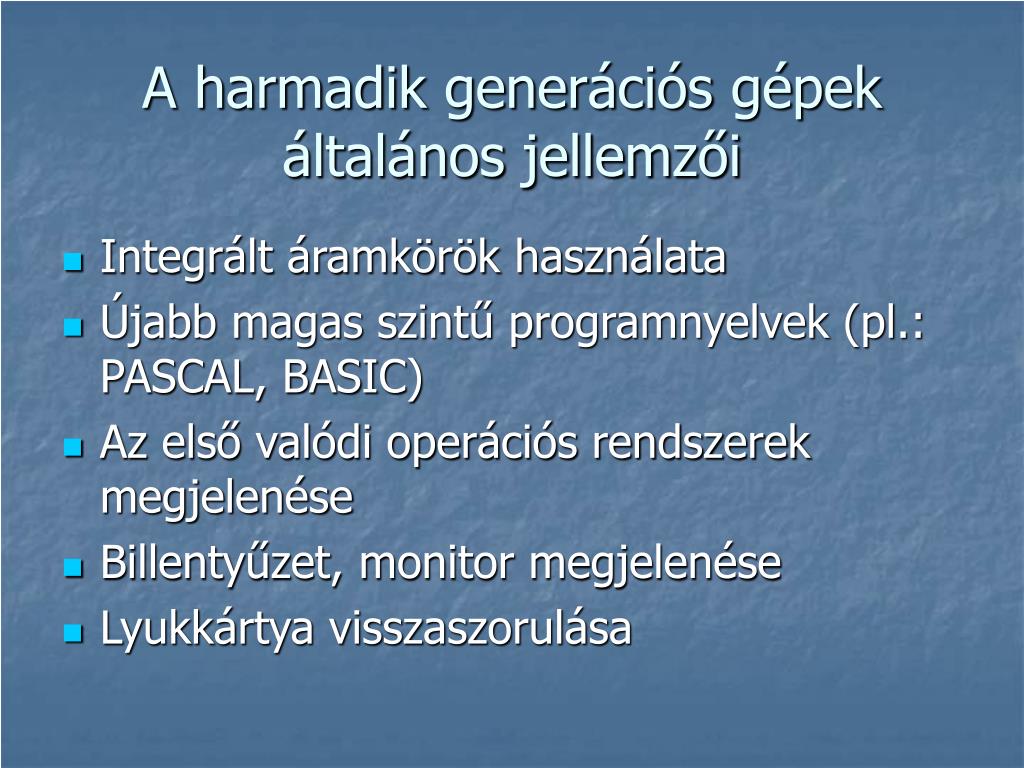 A harmadik generációs gépek általános jellemzői

- Integrált áramkörök használata
- Újabb magas szintű programnyelvek (pl.: PASCAL, BASIC)
- Az első valódi operációs rendszerek megjelenése
- Billentyűzet, monitor megjelenése
- Lyukkártya visszaszorulása